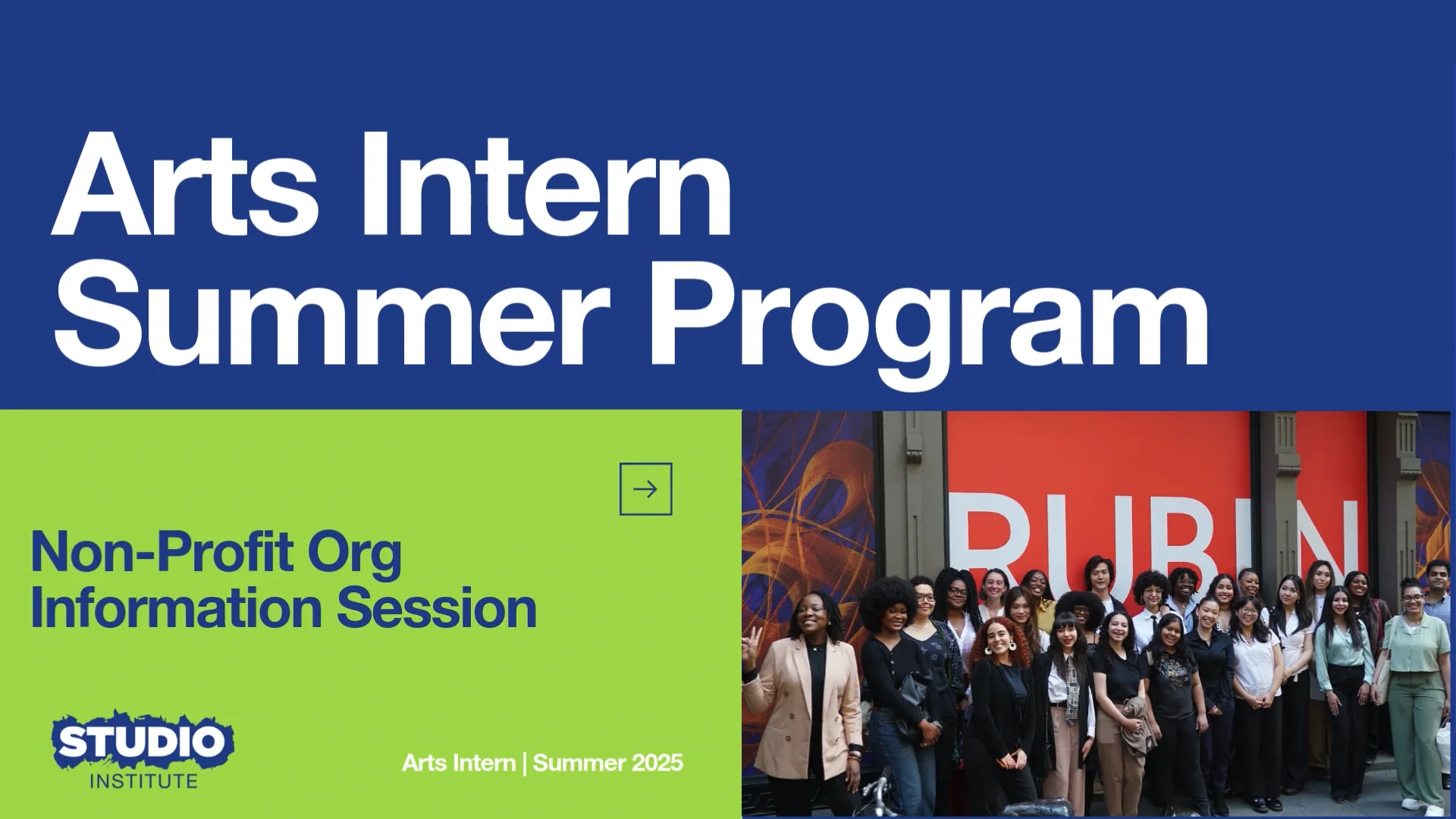 Arts Intern Summer Program

→

Non-Profit Org Information Session

STUDIO
INSTITUTE

Arts Intern | Summer 2025

RUBIN